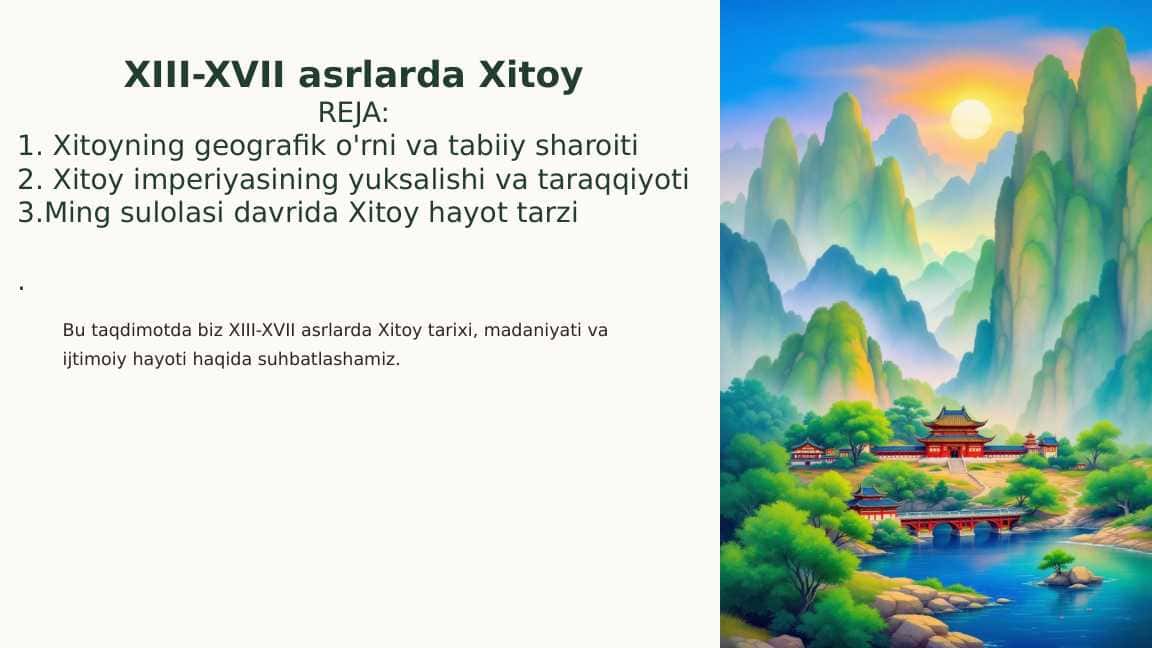 XIII-XVII asrlarda Xitoy

REJA:

1. Xitoyning geografik o'rni va tabiiy sharoiti
2. Xitoy imperiyasining yuksalishi va taraqqiyoti
3.Ming sulolasi davrida Xitoy hayot tarzi

.

Bu taqdimotda biz XIII-XVII asrlarda Xitoy tarixi, madaniyati va ijtimoiy hayoti haqida suhbatlashamiz.